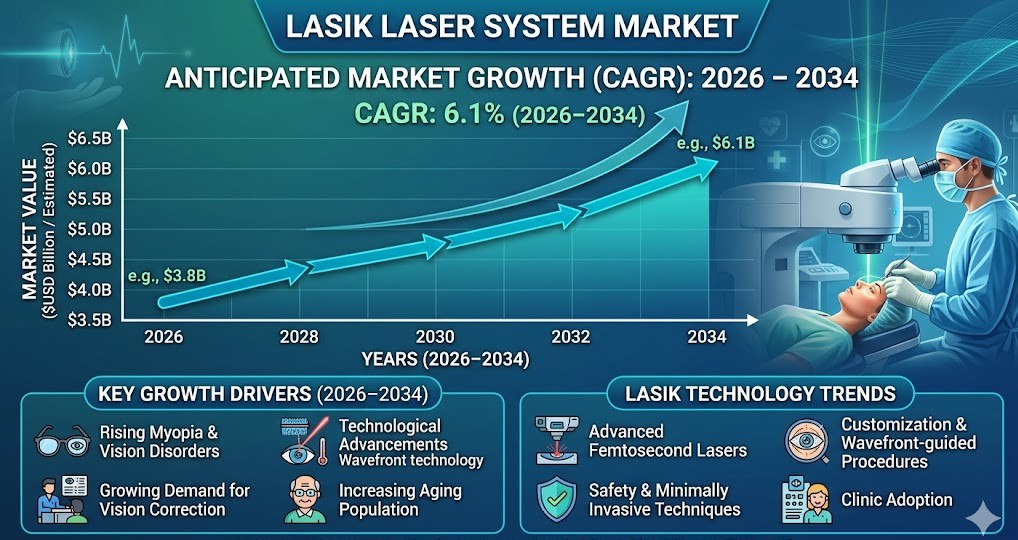 LASIK LASER SYSTEM MARKET

ANTICIPATED MARKET GROWTH (CAGR): 2026 – 2034

CAGR: 6.1% (2026–2034)

MARKET VALUE ($USD Billion / Estimated)

$6.5B
$6.0B
$5.5B
$5.0B
$4.5B
$4.0B
$3.5B

e.g., $3.8B

e.g., $6.1B

2026 2028 2030 2032 2034

YEARS (2026–2034)

KEY GROWTH DRIVERS (2026–2034)

Rising Myopia & Vision Disorders

Technological Advancements Wavefront technology

Growing Demand for Vision Correction

Increasing Aging Population

LASIK TECHNOLOGY TRENDS

Advanced Femtosecond Lasers

Customization & Wavefront-guided Procedures

Safety & Minimally Invasive Techniques

Clinic Adoption